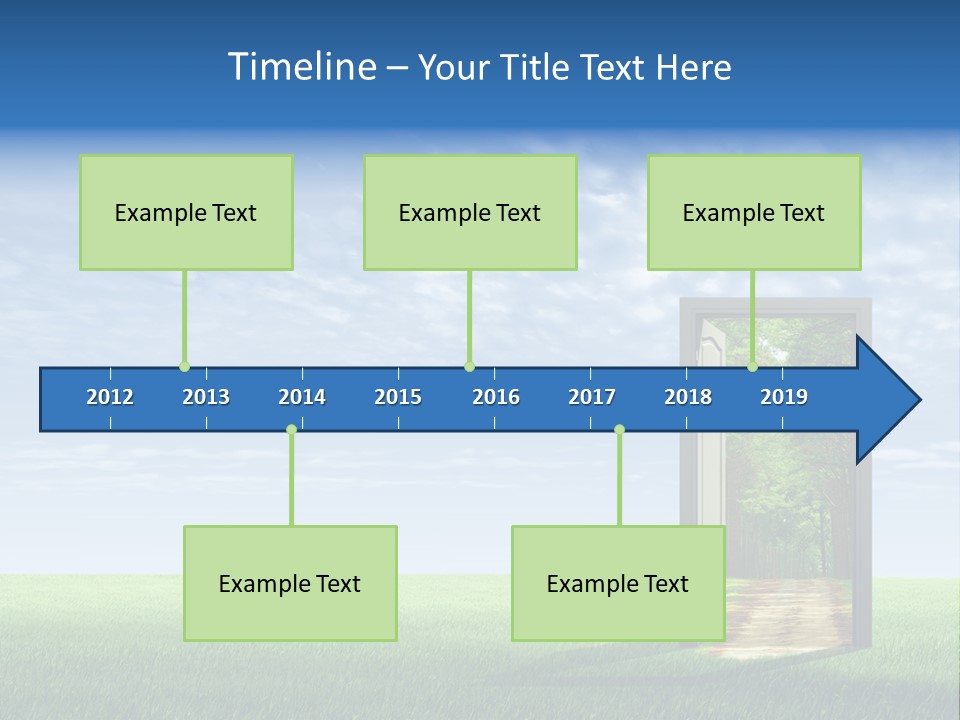 Timeline – Your Title Text Here

Example Text

Example Text

Example Text

2012 2013 2014 2015 2016 2017 2018 2019

Example Text

Example Text